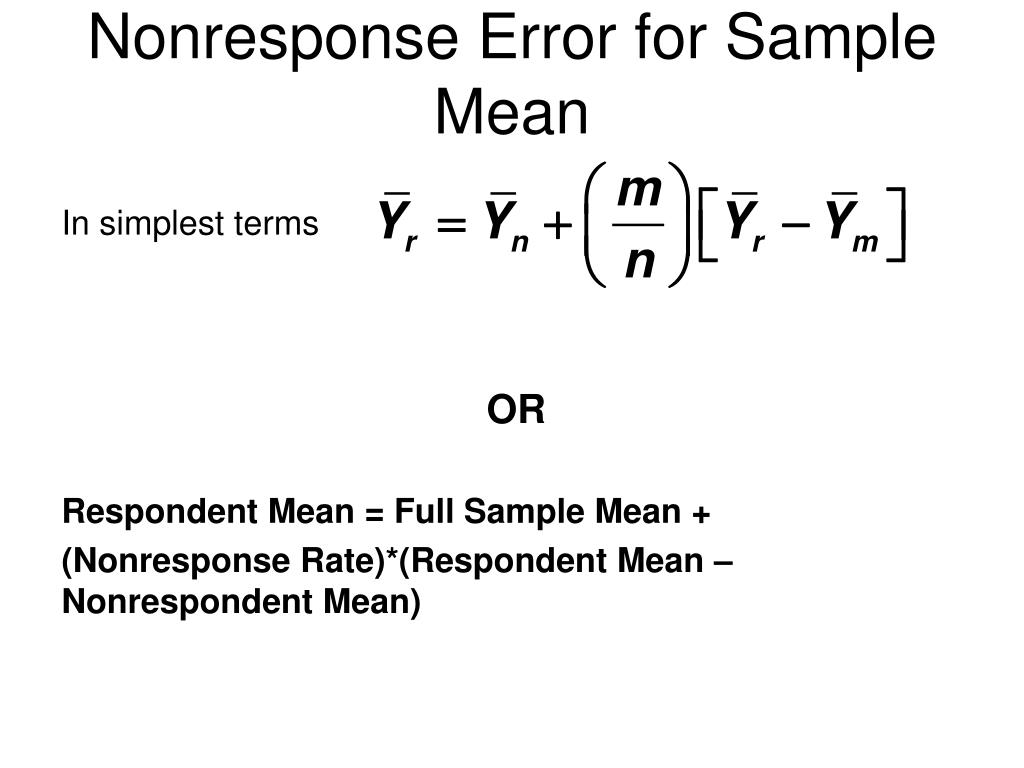 Nonresponse Error for Sample Mean

In simplest terms $\bar{Y}_r = \bar{Y}_n + \left(\frac{m}{n}\right)\left[\bar{Y}_r - \bar{Y}_m\right]$

OR

Respondent Mean = Full Sample Mean +

(Nonresponse Rate)*(Respondent Mean – Nonrespondent Mean)